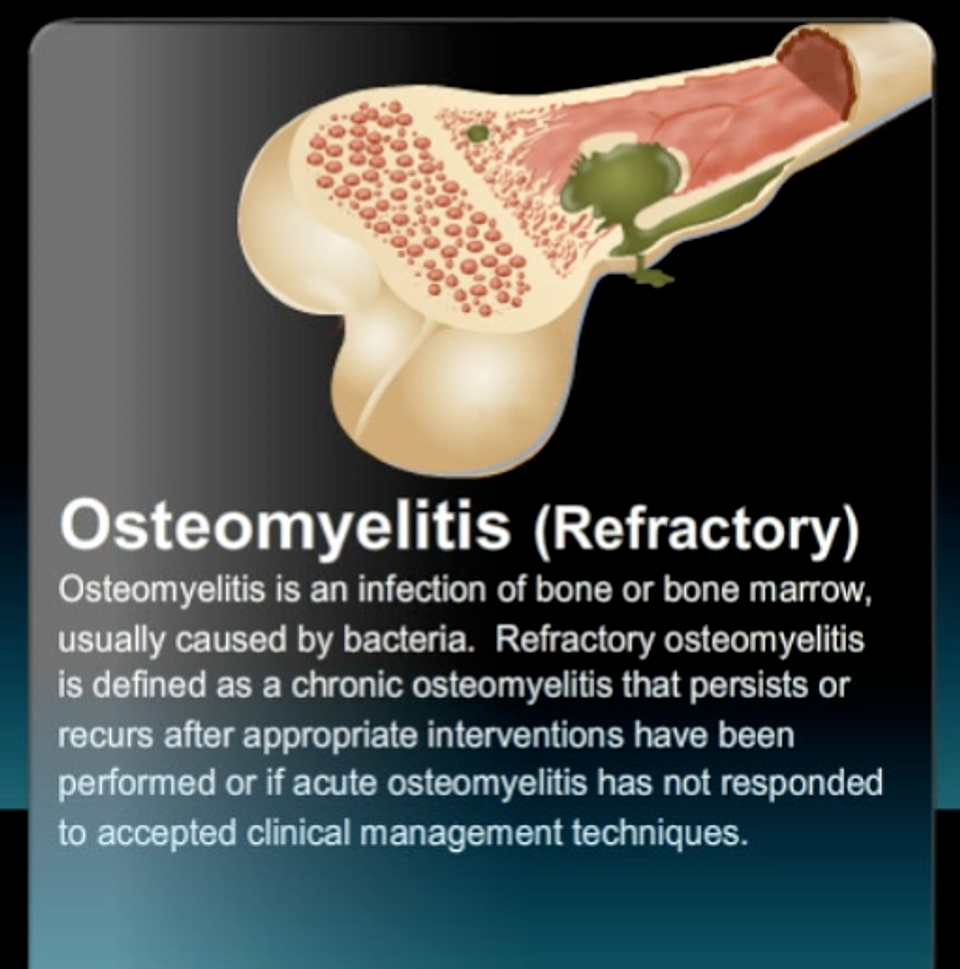 Osteomyelitis (Refractory)

Osteomyelitis is an infection of bone or bone marrow, usually caused by bacteria. Refractory osteomyelitis is defined as a chronic osteomyelitis that persists or recurs after appropriate interventions have been performed or if acute osteomyelitis has not responded to accepted clinical management techniques.